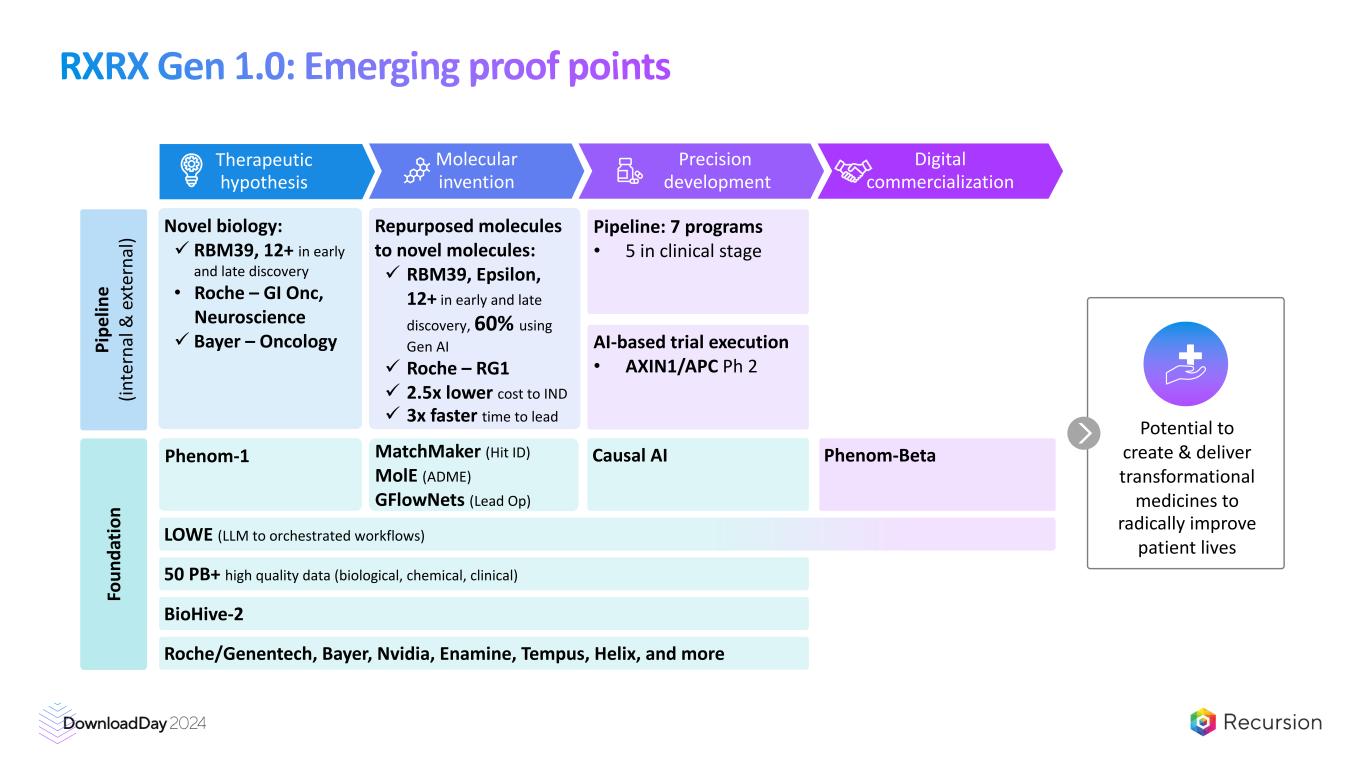 RXRX Gen 1.0: Emerging proof points

Therapeutic hypothesis

Molecular invention

Precision development

Digital commercialization

Pipeline (internal & external)

Novel biology:
✓ RBM39, 12+ in early and late discovery
• Roche – GI Onc, Neuroscience
✓ Bayer – Oncology

Repurposed molecules to novel molecules:
✓ RBM39, Epsilon, 12+ in early and late discovery, 60% using Gen AI
✓ Roche – RG1
✓ 2.5x lower cost to IND
✓ 3x faster time to lead

Pipeline: 7 programs
• 5 in clinical stage

AI-based trial execution
• AXIN1/APC Ph 2

Foundation

Phenom-1

MatchMaker (Hit ID)
MolE (ADME)
GFlowNets (Lead Op)

Causal AI

Phenom-Beta

LOWE (LLM to orchestrated workflows)

50 PB+ high quality data (biological, chemical, clinical)

BioHive-2

Roche/Genentech, Bayer, Nvidia, Enamine, Tempus, Helix, and more

Potential to create & deliver transformational medicines to radically improve patient lives

DownloadDay 2024

Recursion